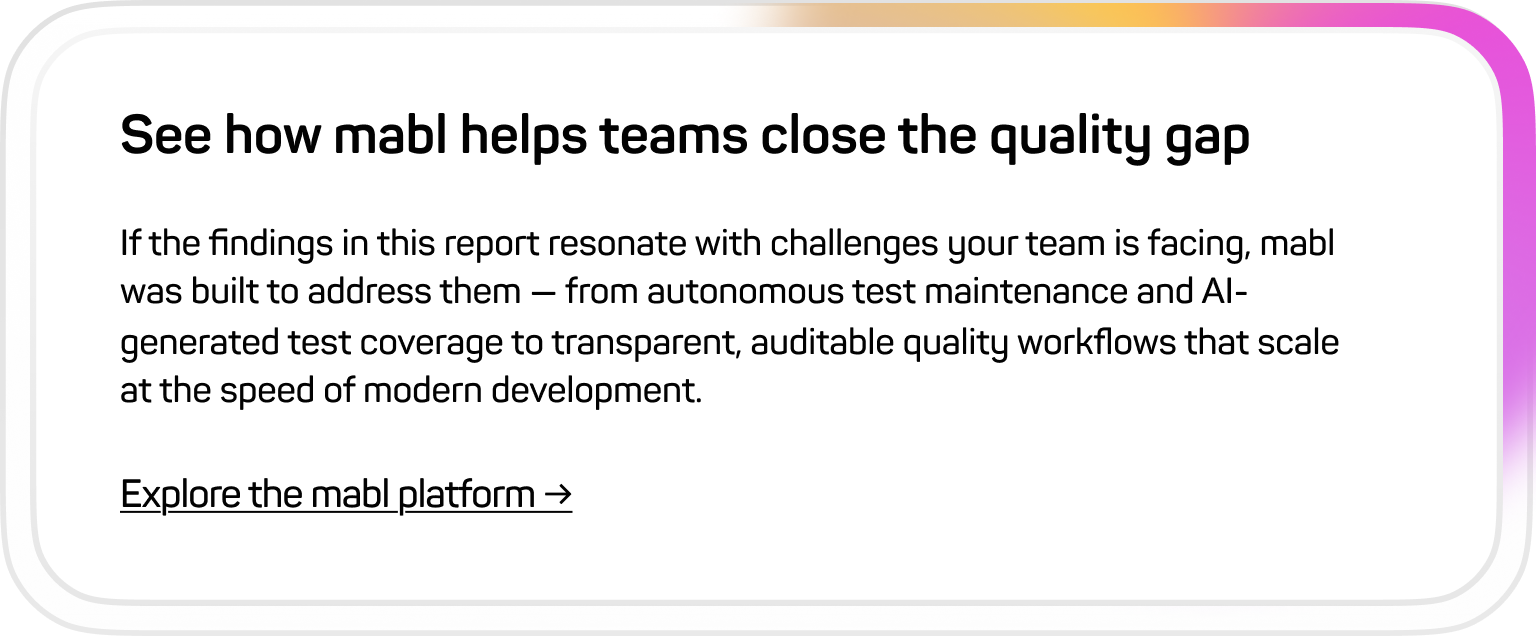 See how mabl helps teams close the quality gap

If the findings in this report resonate with challenges your team is facing, mabl was built to address them — from autonomous test maintenance and AI-generated test coverage to transparent, auditable quality workflows that scale at the speed of modern development.

Explore the mabl platform →